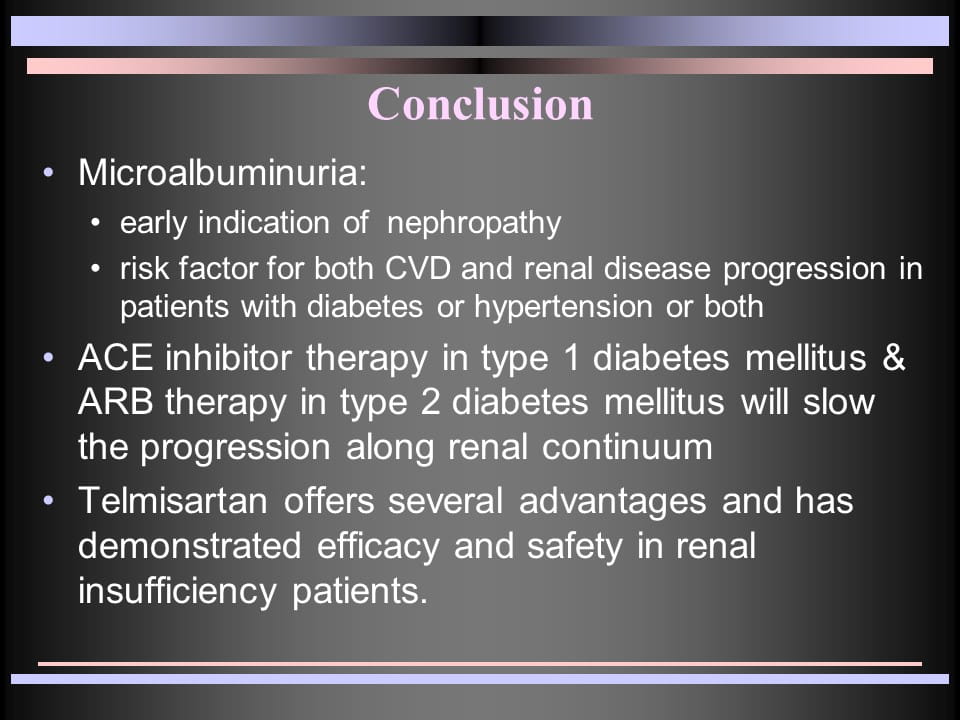 Conclusion

• Microalbuminuria:
  • early indication of nephropathy
  • risk factor for both CVD and renal disease progression in patients with diabetes or hypertension or both
• ACE inhibitor therapy in type 1 diabetes mellitus & ARB therapy in type 2 diabetes mellitus will slow the progression along renal continuum
• Telmisartan offers several advantages and has demonstrated efficacy and safety in renal insufficiency patients.